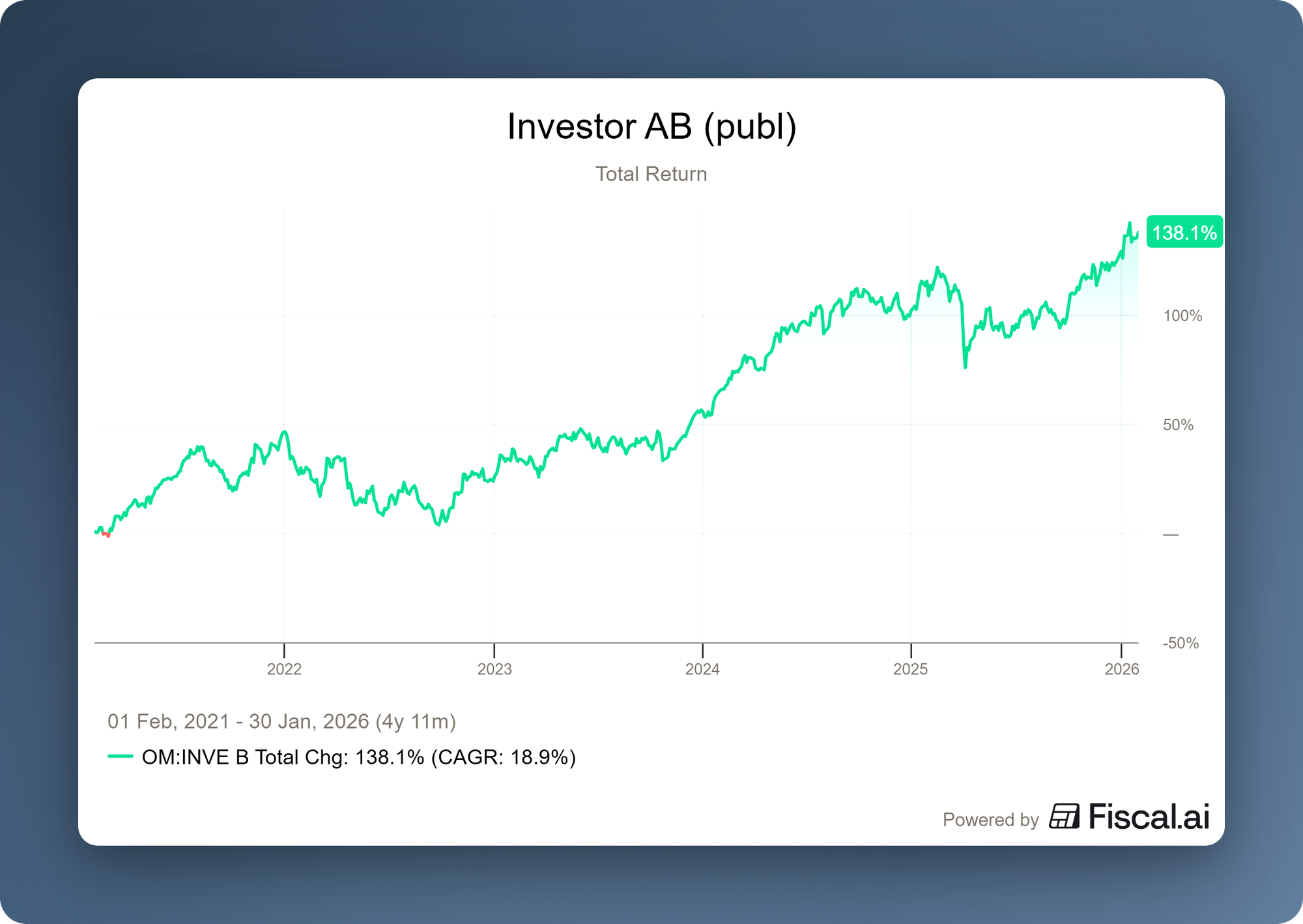 Investor AB (publ)

Total Return

138.1%

100%

50%

—

-50%

2022

2023

2024

2025

2026

01 Feb, 2021 - 30 Jan, 2026 (4y 11m)

OM:INVE B Total Chg: 138.1% (CAGR: 18.9%)

Powered by Fiscal.ai